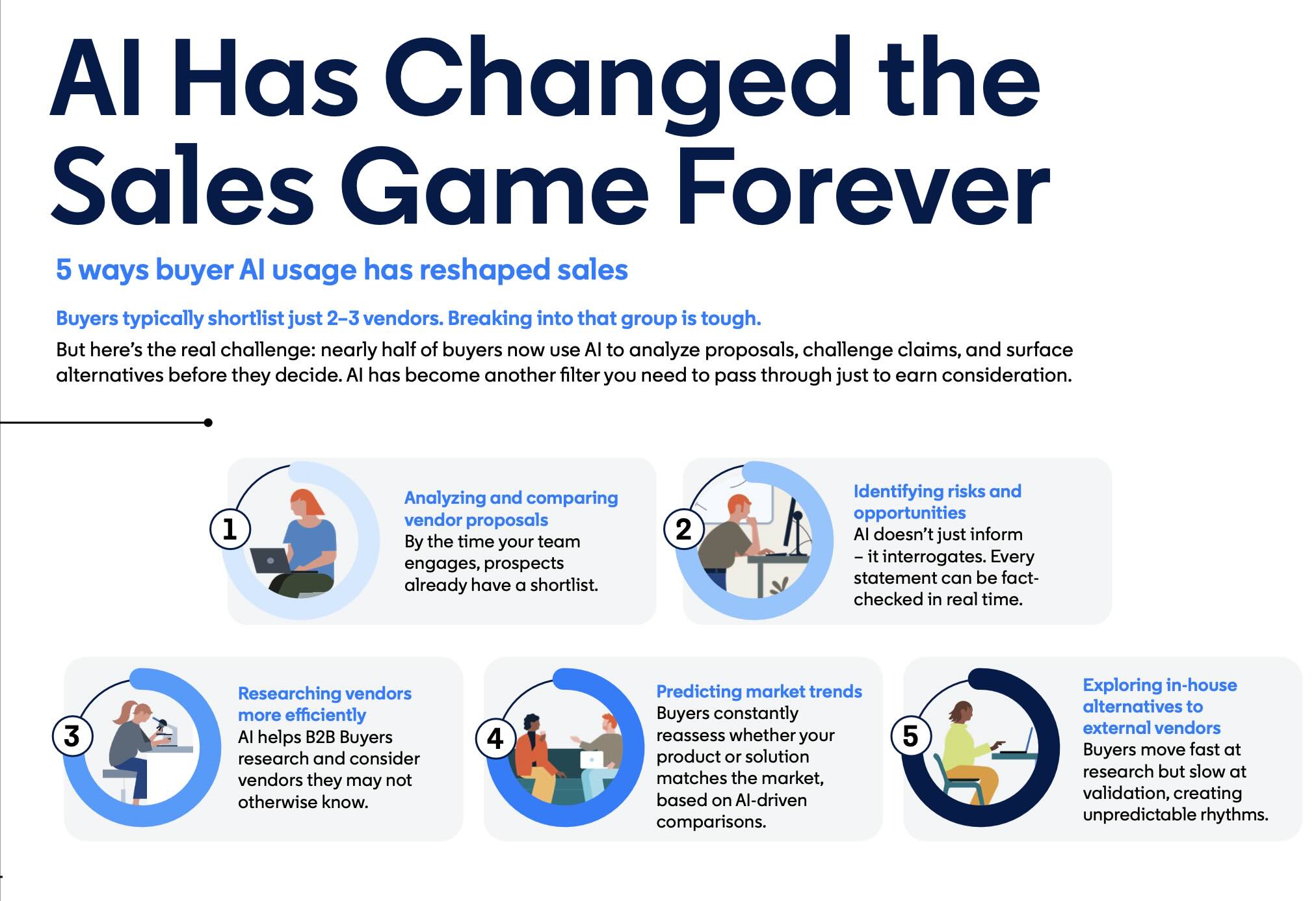 AI Has Changed the Sales Game Forever

5 ways buyer AI usage has reshaped sales

Buyers typically shortlist just 2–3 vendors. Breaking into that group is tough.

But here's the real challenge: nearly half of buyers now use AI to analyze proposals, challenge claims, and surface alternatives before they decide. AI has become another filter you need to pass through just to earn consideration.

1

Analyzing and comparing vendor proposals
By the time your team engages, prospects already have a shortlist.

2

Identifying risks and opportunities
AI doesn't just inform – it interrogates. Every statement can be fact-checked in real time.

3

Researching vendors more efficiently
AI helps B2B Buyers research and consider vendors they may not otherwise know.

4

Predicting market trends
Buyers constantly reassess whether your product or solution matches the market, based on AI-driven comparisons.

5

Exploring in-house alternatives to external vendors
Buyers move fast at research but slow at validation, creating unpredictable rhythms.